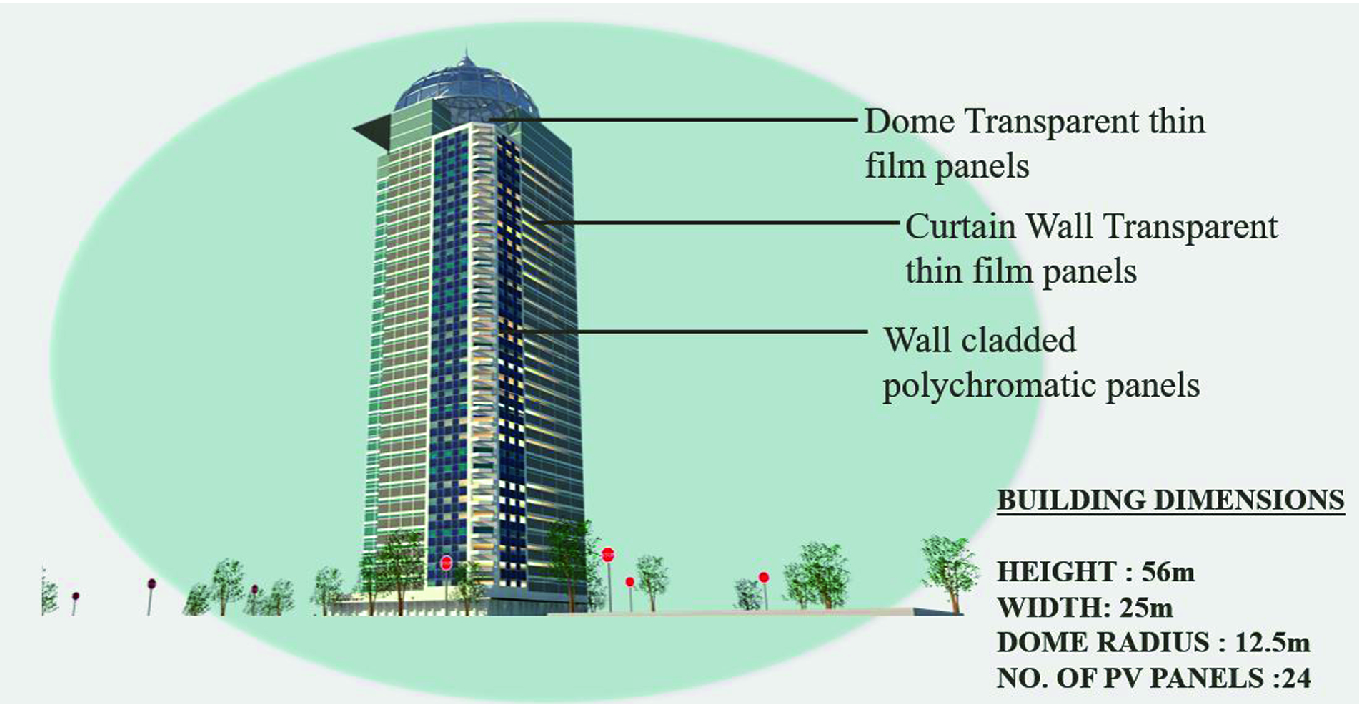 Dome Transparent thin film panels

Curtain Wall Transparent thin film panels

Wall cladded polychromatic panels

BUILDING DIMENSIONS

HEIGHT : 56m
WIDTH: 25m
DOME RADIUS : 12.5m
NO. OF PV PANELS :24